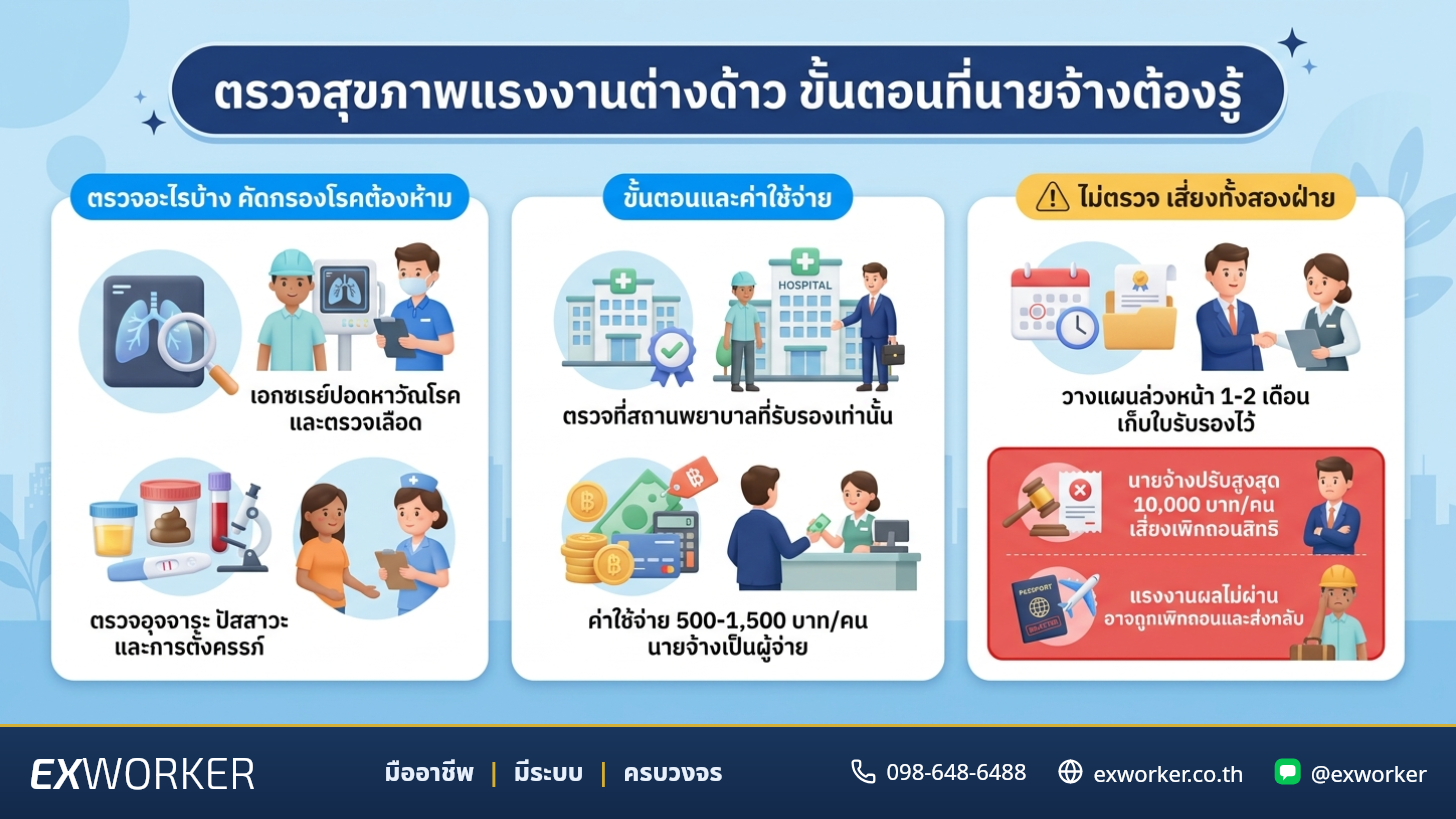 ตรวจสุขภาพแรงงานต่างด้าว ขั้นตอนที่นายจ้างต้องรู้

ตรวจอะไรบ้าง คัดกรองโรคต้องห้าม

เอกซเรย์ปอดหาวัณโรค และตรวจเลือด

ตรวจอุจจาระ ปัสสาวะ และการตั้งครรภ์

ขั้นตอนและค่าใช้จ่าย

HOSPITAL

ตรวจที่สถานพยาบาลที่รับรองเท่านั้น

ค่าใช้จ่าย 500-1,500 บาท/คน นายจ้างเป็นผู้จ่าย

ไม่ตรวจ เสี่ยงทั้งสองฝ่าย

วางแผนล่วงหน้า 1-2 เดือน เก็บใบรับรองไว้

นายจ้างปรับสูงสุด 10,000 บาท/คน เสี่ยงเพิกถอนสิทธิ

PASSPORT

แรงงานผลไม่ผ่าน อาจถูกเพิกถอนและส่งกลับ

EXWORKER

มืออาชีพ | มีระบบ | ครบวงจร

098-648-6488

exworker.co.th

@exworker